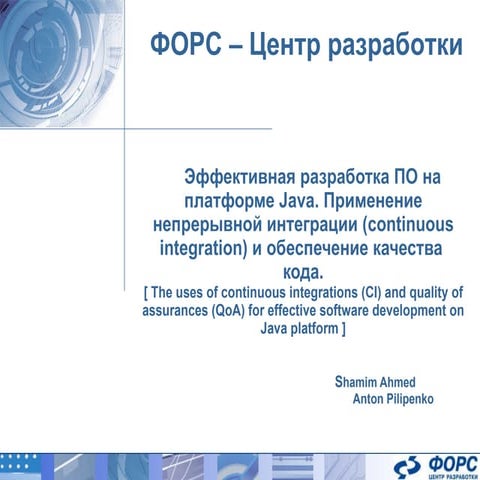 ФОРС – Центр разработки

Эффективная разработка ПО на платформе Java. Применение непрерывной интеграции (continuous integration) и обеспечение качества кода.
[ The uses of continuous integrations (CI) and quality of assurances (QoA) for effective software development on Java platform ]

Shamim Ahmed
Anton Pilipenko

ФОРС
ЦЕНТР РАЗРАБОТКИ